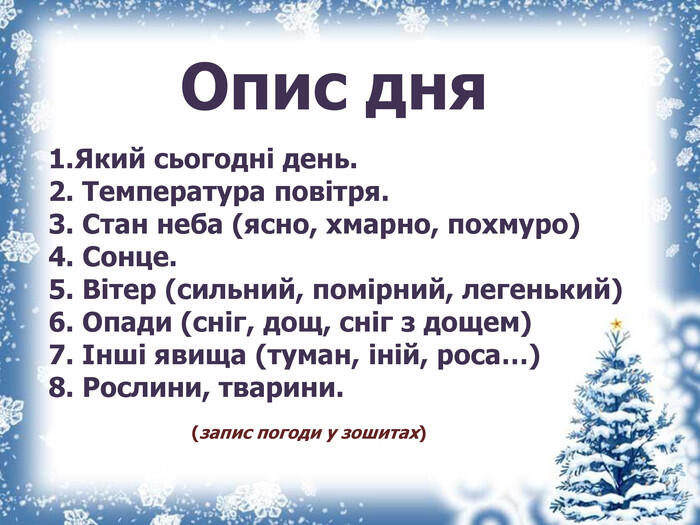 Опис дня

1.Який сьогодні день.
2. Температура повітря.
3. Стан неба (ясно, хмарно, похмуро)
4. Сонце.
5. Вітер (сильний, помірний, легенький)
6. Опади (сніг, дощ, сніг з дощем)
7. Інші явища (туман, іній, роса…)
8. Рослини, тварини.

(запис погоди у зошитах)